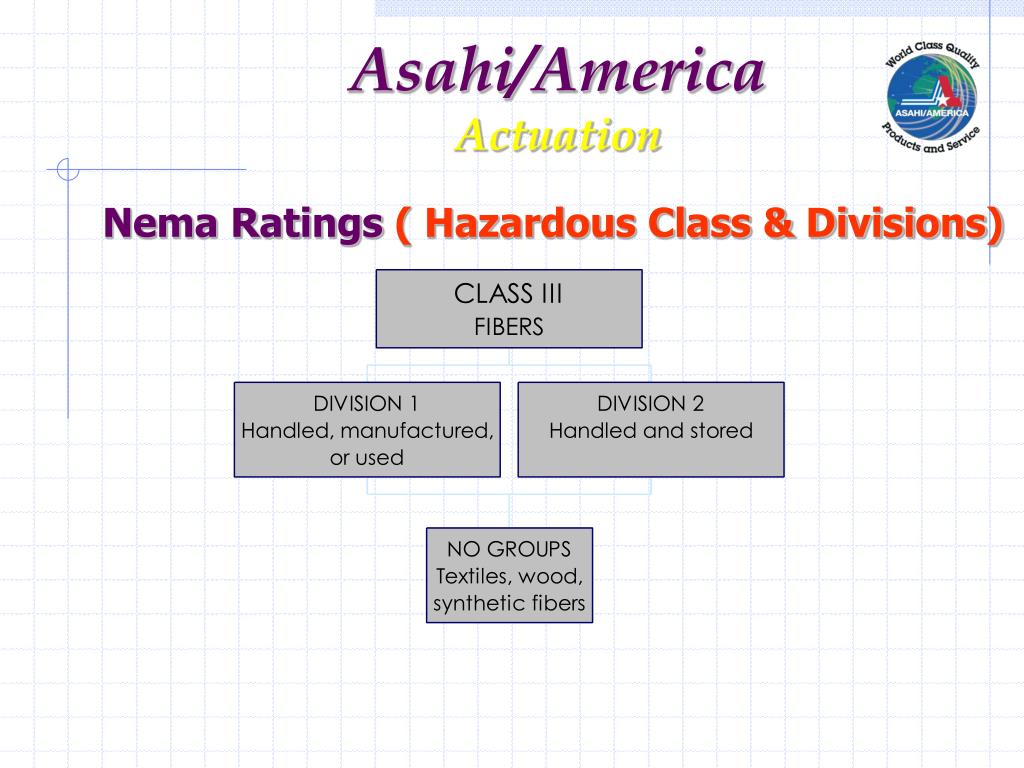 Asahi/America
Actuation

World Class Quality
ASAHI/AMERICA
Products and Service

Nema Ratings ( Hazardous Class & Divisions)

CLASS III
FIBERS

DIVISION 1
Handled, manufactured, or used

DIVISION 2
Handled and stored

NO GROUPS
Textiles, wood, synthetic fibers